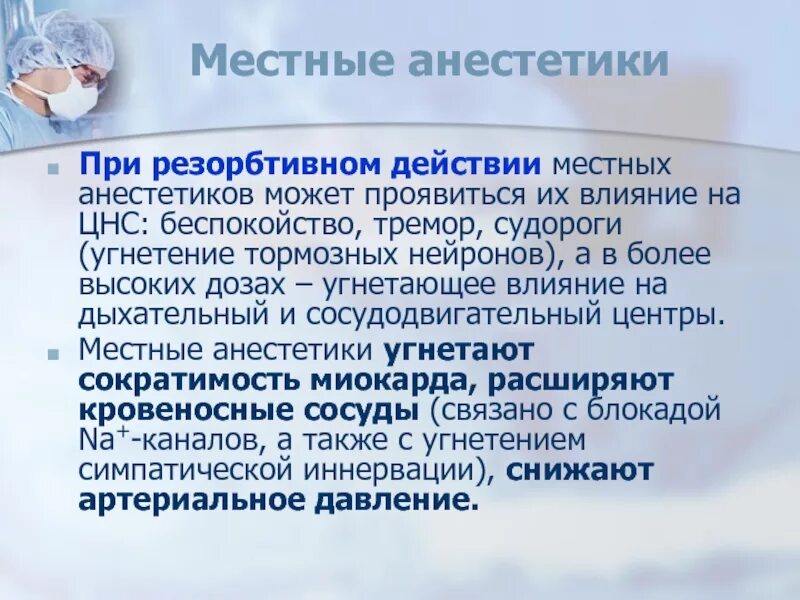 Местные анестетики

При резорбтивном действии местных анестетиков может проявиться их влияние на ЦНС: беспокойство, тремор, судороги (угнетение тормозных нейронов), а в более высоких дозах – угнетающее влияние на дыхательный и сосудодвигательный центры.

Местные анестетики угнетают сократимость миокарда, расширяют кровеносные сосуды (связано с блокадой $Na^+$-каналов, а также с угнетением симпатической иннервации), снижают артериальное давление.